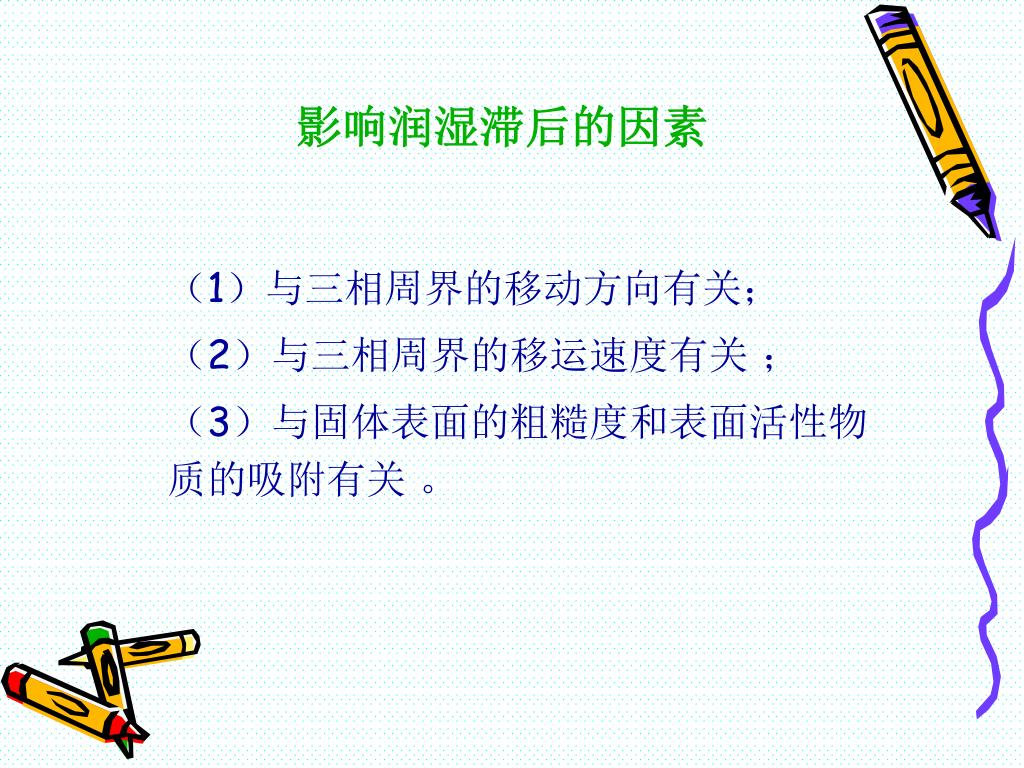 影响润湿滞后的因素

（1）与三相周界的移动方向有关；

（2）与三相周界的移运速度有关 ；

（3）与固体表面的粗糙度和表面活性物质的吸附有关 。